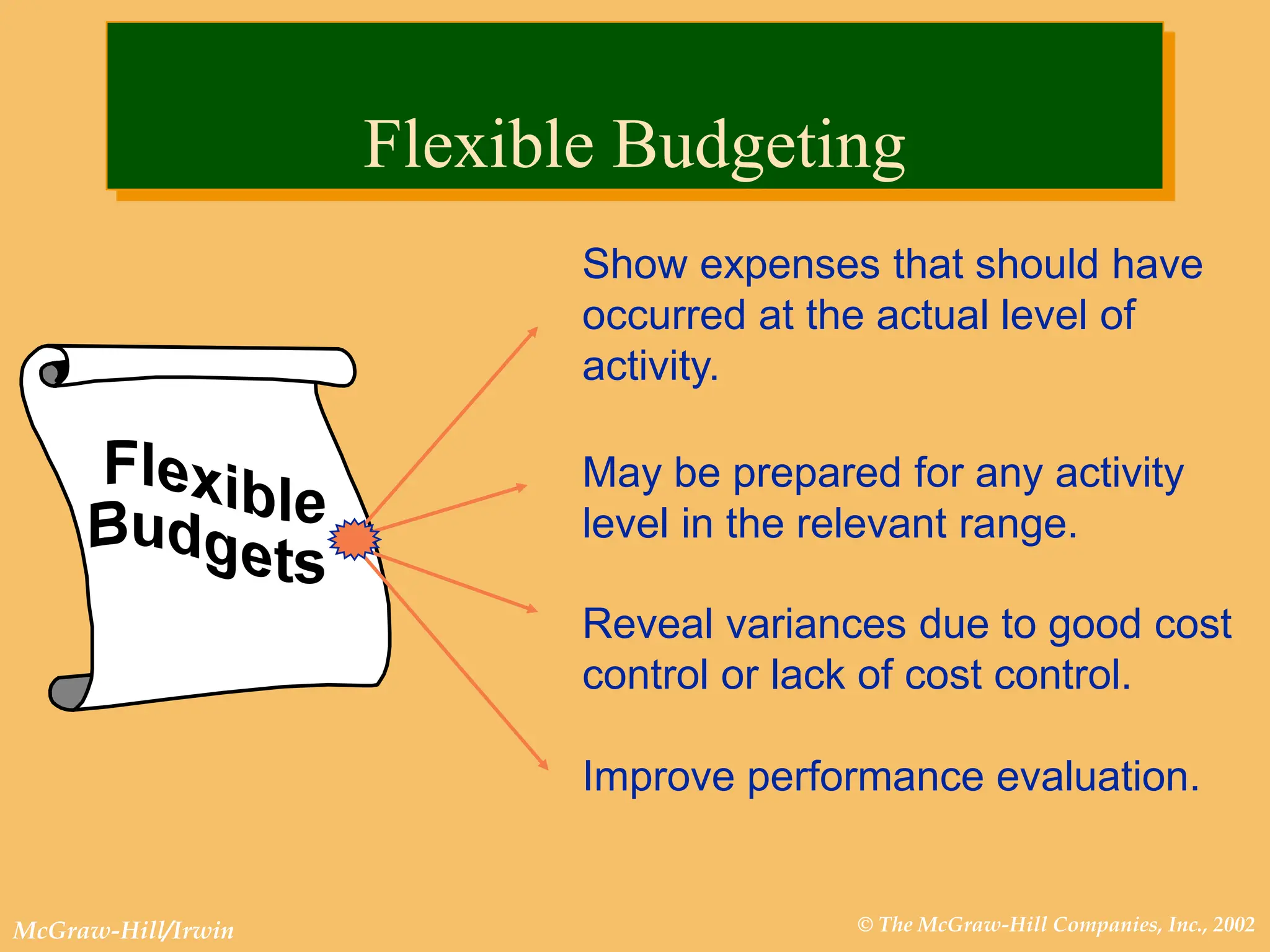 Flexible Budgeting

Flexible Budgets

Show expenses that should have occurred at the actual level of activity.

May be prepared for any activity level in the relevant range.

Reveal variances due to good cost control or lack of cost control.

Improve performance evaluation.

McGraw-Hill/Irwin

© The McGraw-Hill Companies, Inc., 2002